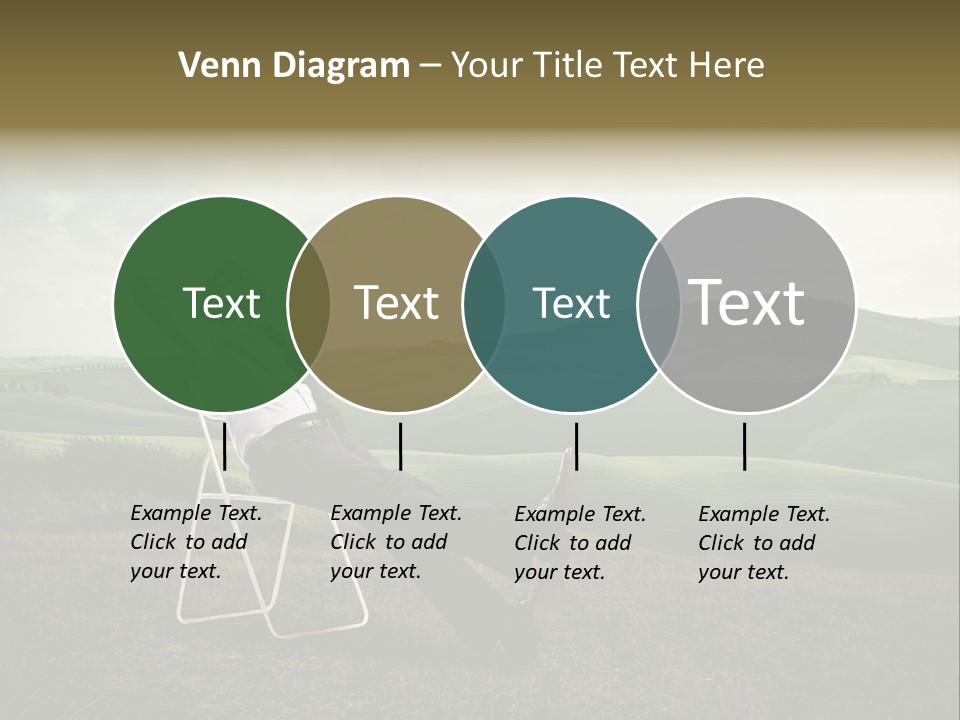 Venn Diagram – Your Title Text Here

Text

Text

Text

Text

Example Text. Click to add your text.

Example Text. Click to add your text.

Example Text. Click to add your text.

Example Text. Click to add your text.